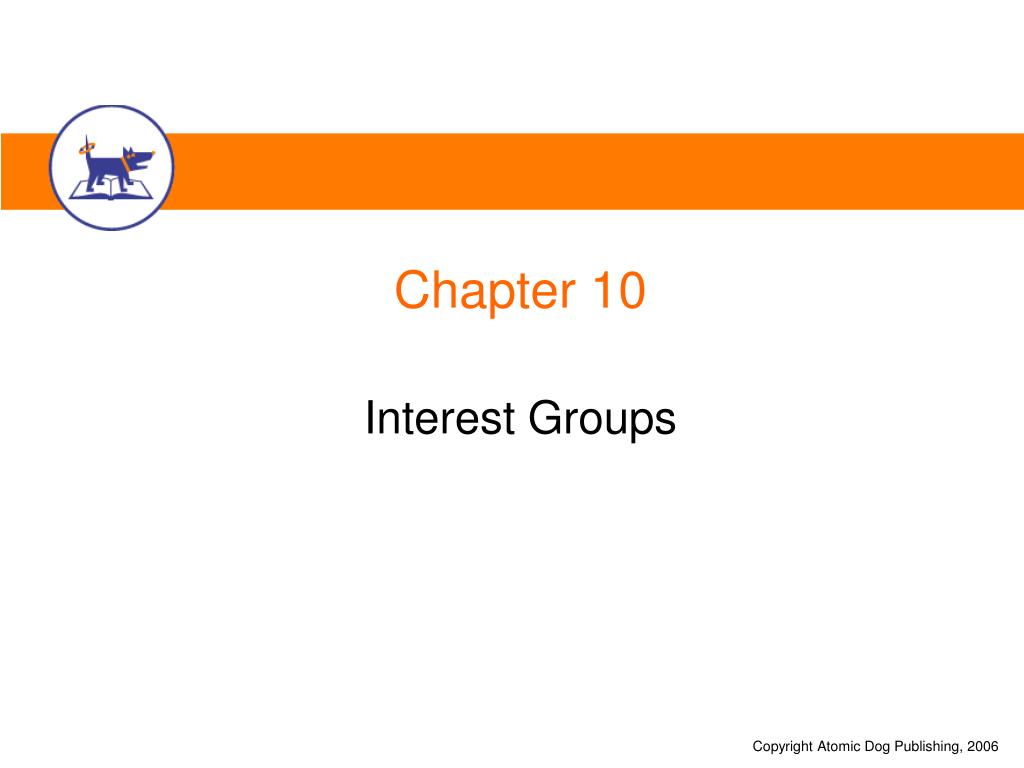 Chapter 10

Interest Groups

Copyright Atomic Dog Publishing, 2006